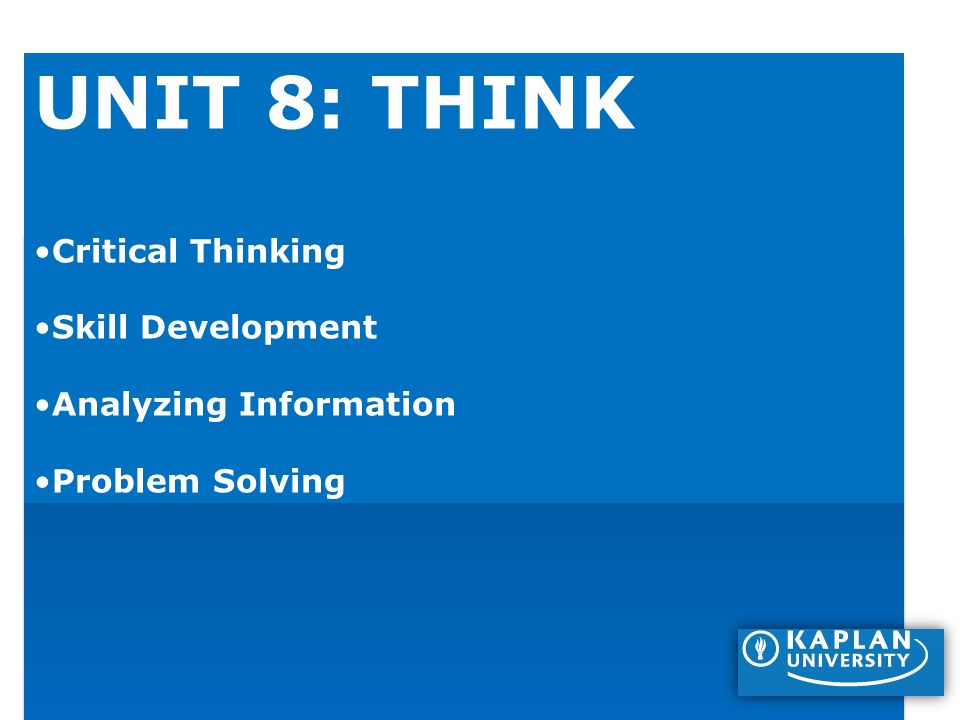 UNIT 8: THINK

•Critical Thinking

•Skill Development

•Analyzing Information

•Problem Solving

KAPLAN UNIVERSITY